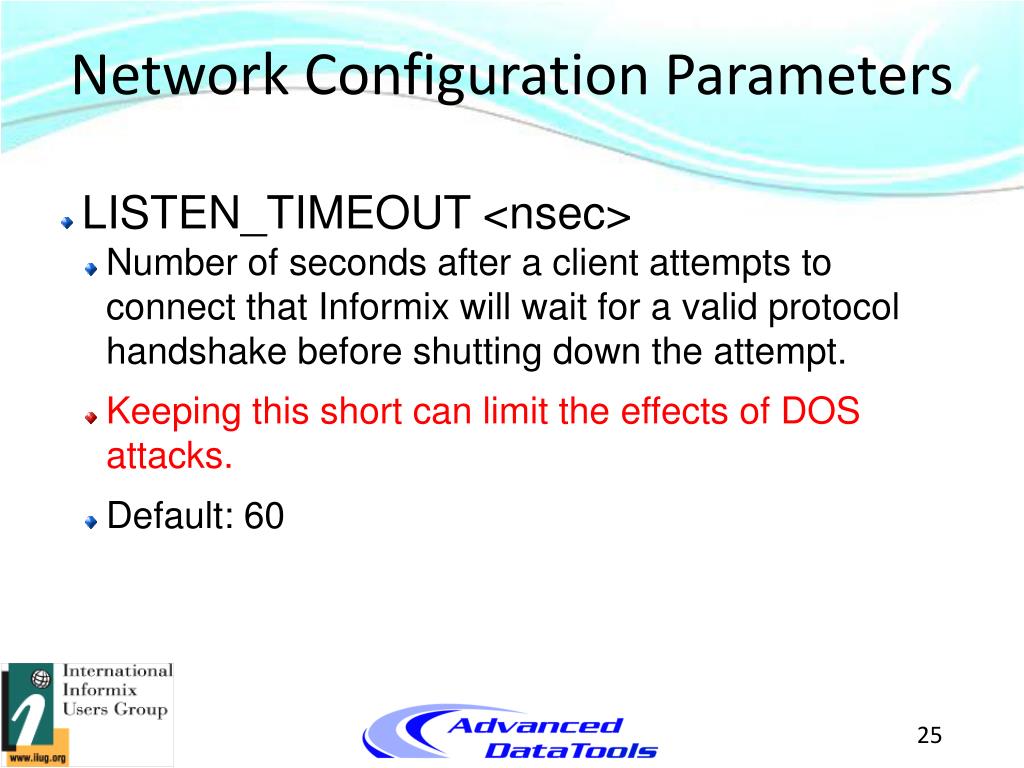 Network Configuration Parameters

LISTEN_TIMEOUT <nsec>

Number of seconds after a client attempts to connect that Informix will wait for a valid protocol handshake before shutting down the attempt.

Keeping this short can limit the effects of DOS attacks.

Default: 60

International Informix Users Group

www.iiug.org

Advanced DataTools

25